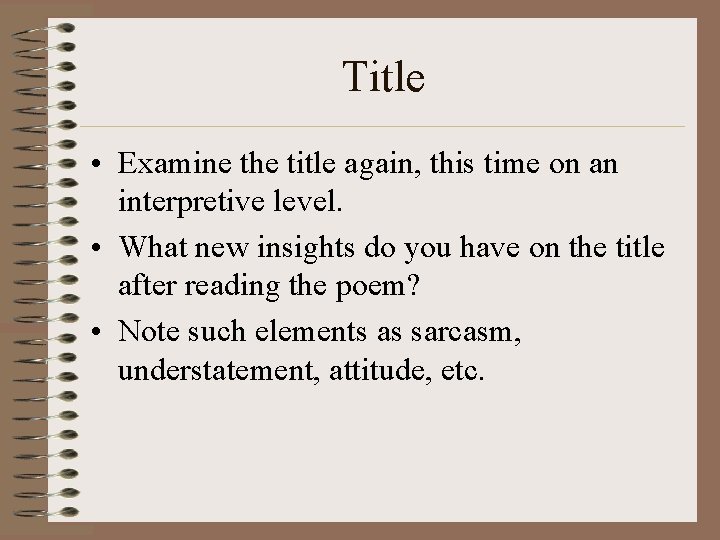 Title

• Examine the title again, this time on an interpretive level.
• What new insights do you have on the title after reading the poem?
• Note such elements as sarcasm, understatement, attitude, etc.